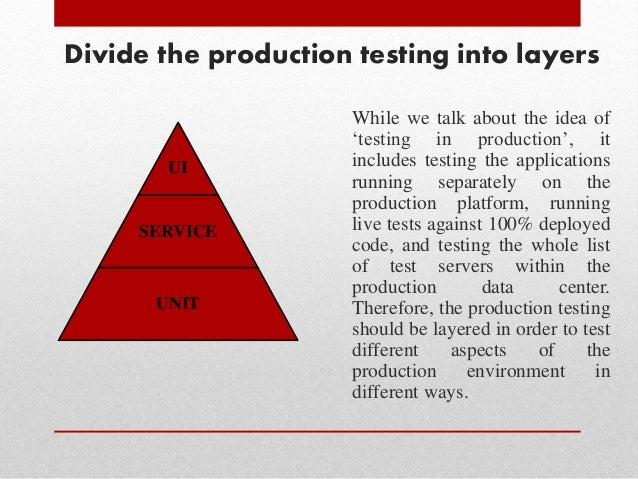 Divide the production testing into layers

UI

SERVICE

UNIT

While we talk about the idea of 'testing in production', it includes testing the applications running separately on the production platform, running live tests against 100% deployed code, and testing the whole list of test servers within the production data center. Therefore, the production testing should be layered in order to test different aspects of the production environment in different ways.